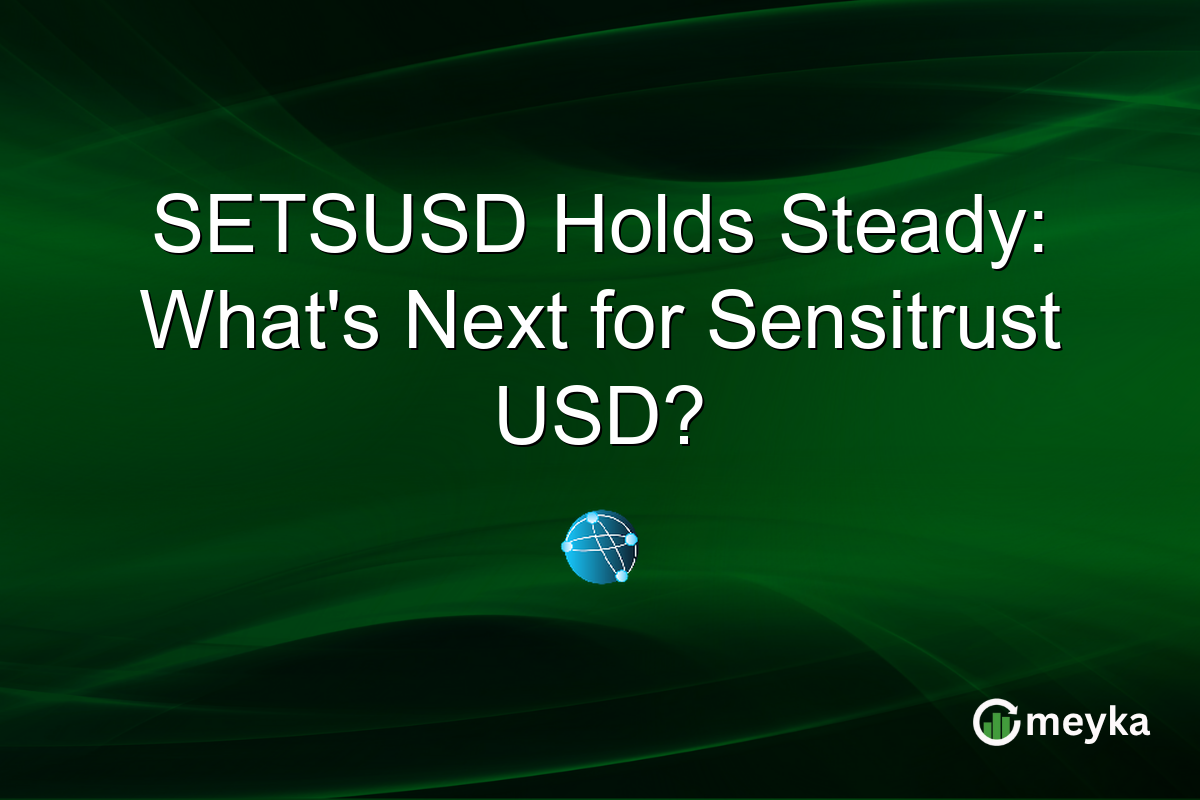 SETSUSD Holds Steady: What's Next for Sensitrust USD?

meyka